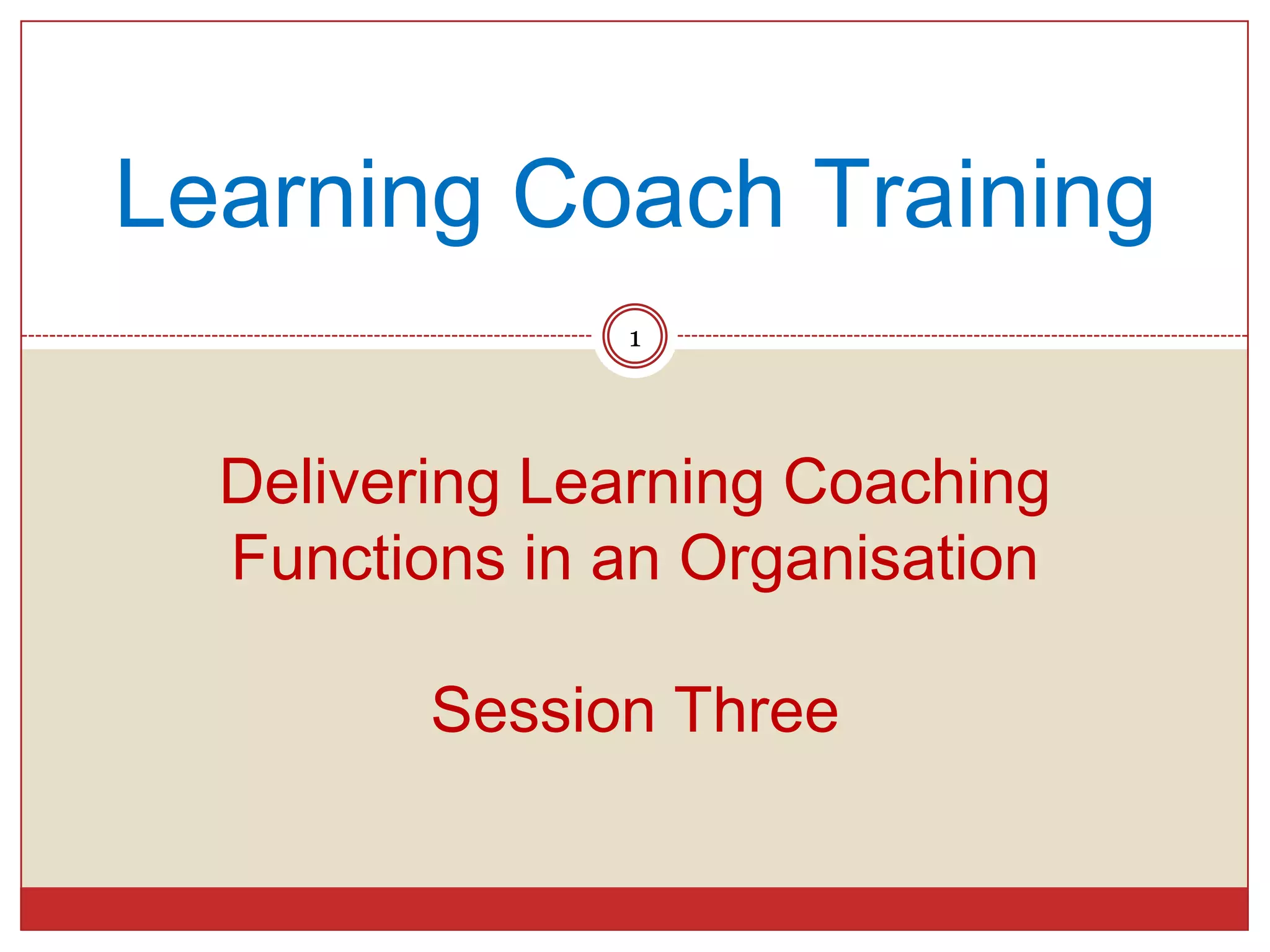 Learning Coach Training

1

Delivering Learning Coaching Functions in an Organisation

Session Three